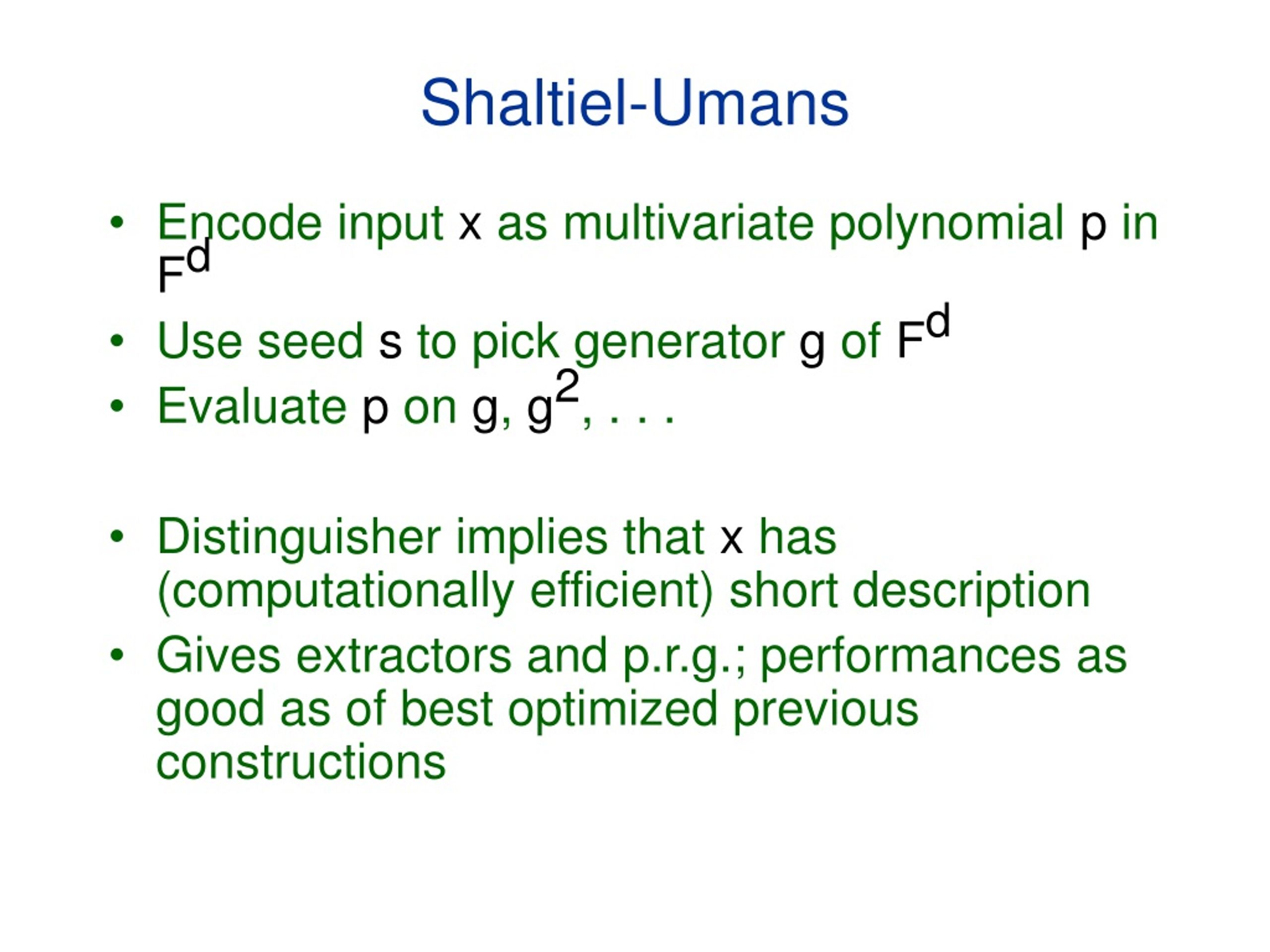 Shaltiel-Umans

• Encode input x as multivariate polynomial p in $F^d$
• Use seed s to pick generator g of $F^d$
• Evaluate p on g, $g^2$, . . .

• Distinguisher implies that x has (computationally efficient) short description
• Gives extractors and p.r.g.; performances as good as of best optimized previous constructions